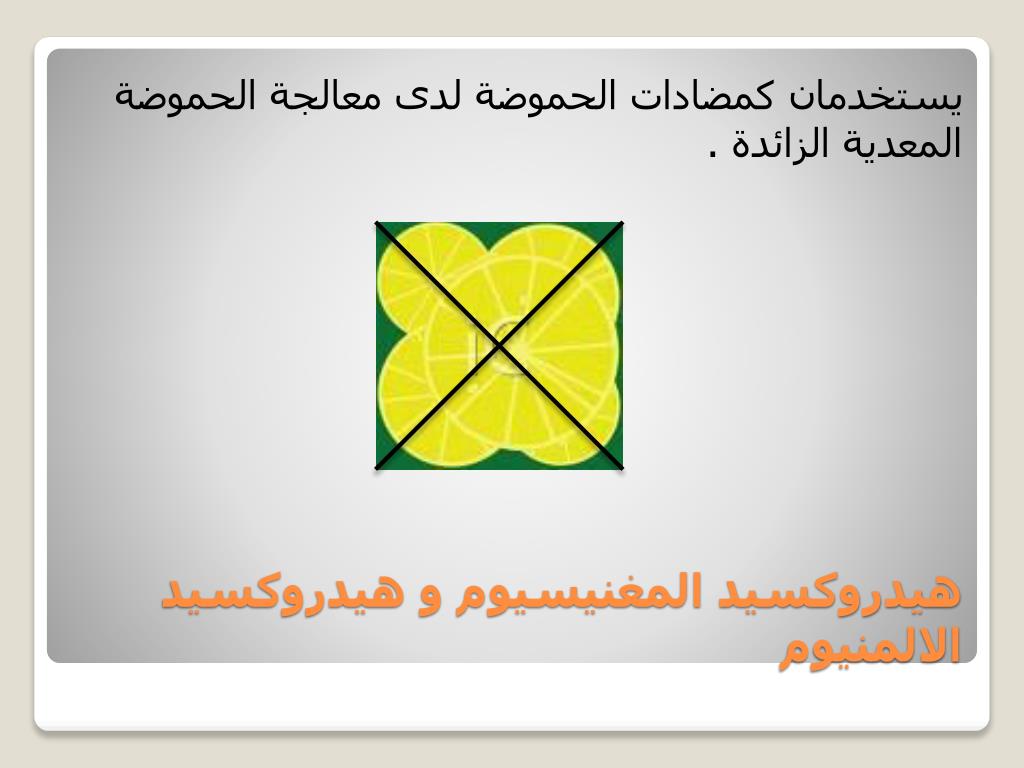 يستخدمان كمضادات الحموضة لدى معالجة الحموضة المعدية الزائدة .

هيدروكسيد المغنيسيوم و هيدروكسيد الالمنيوم